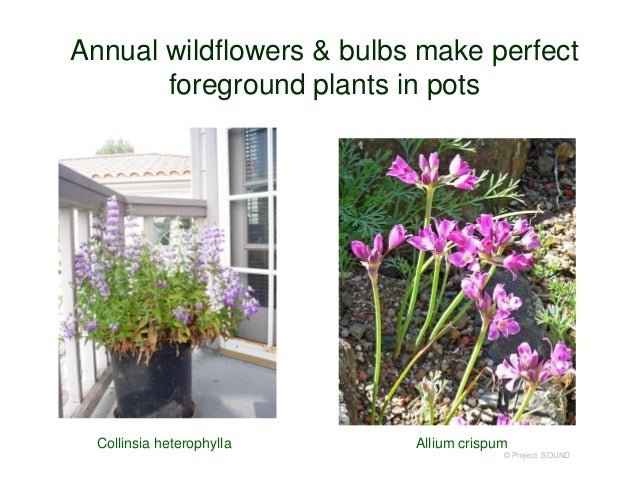 Annual wildflowers & bulbs make perfect foreground plants in pots

Collinsia heterophylla

Allium crispum

© Project SOUND